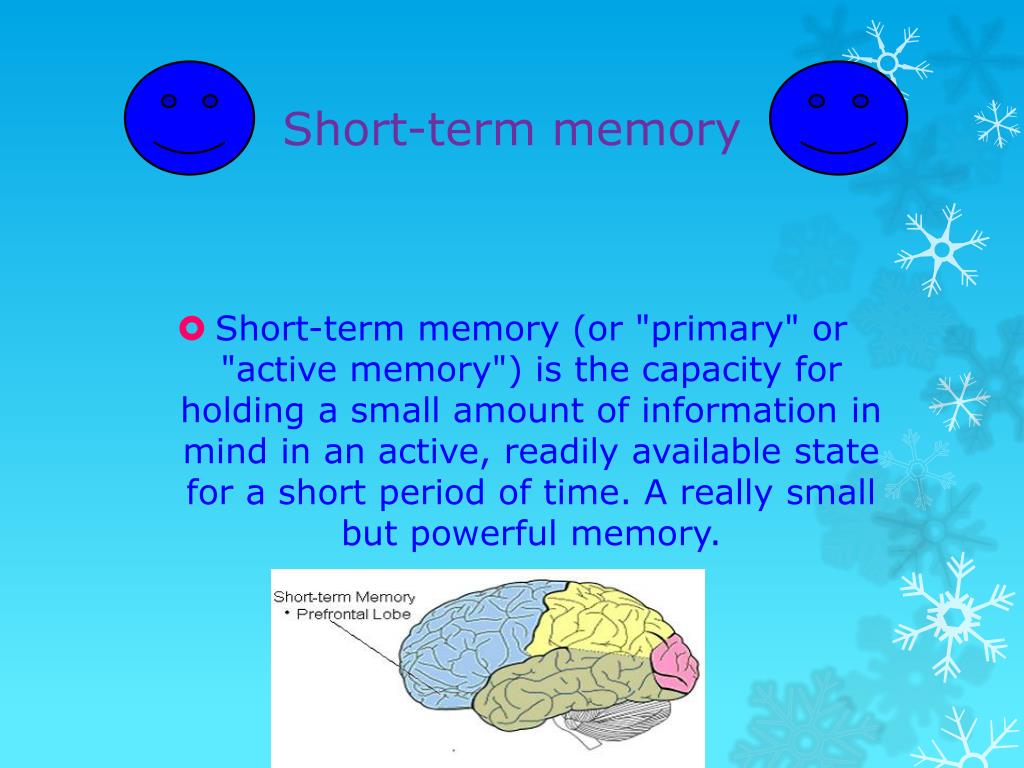 Short-term memory

Short-term memory (or "primary" or "active memory") is the capacity for holding a small amount of information in mind in an active, readily available state for a short period of time. A really small but powerful memory.

Short-term Memory
• Prefrontal Lobe